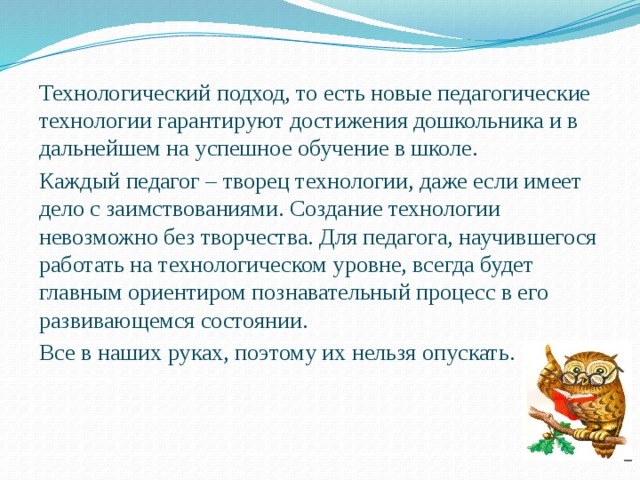 Технологический подход, то есть новые педагогические технологии гарантируют достижения дошкольника и в дальнейшем на успешное обучение в школе.

Каждый педагог – творец технологии, даже если имеет дело с заимствованиями. Создание технологии невозможно без творчества. Для педагога, научившегося работать на технологическом уровне, всегда будет главным ориентиром познавательный процесс в его развивающемся состоянии.

Все в наших руках, поэтому их нельзя опускать.